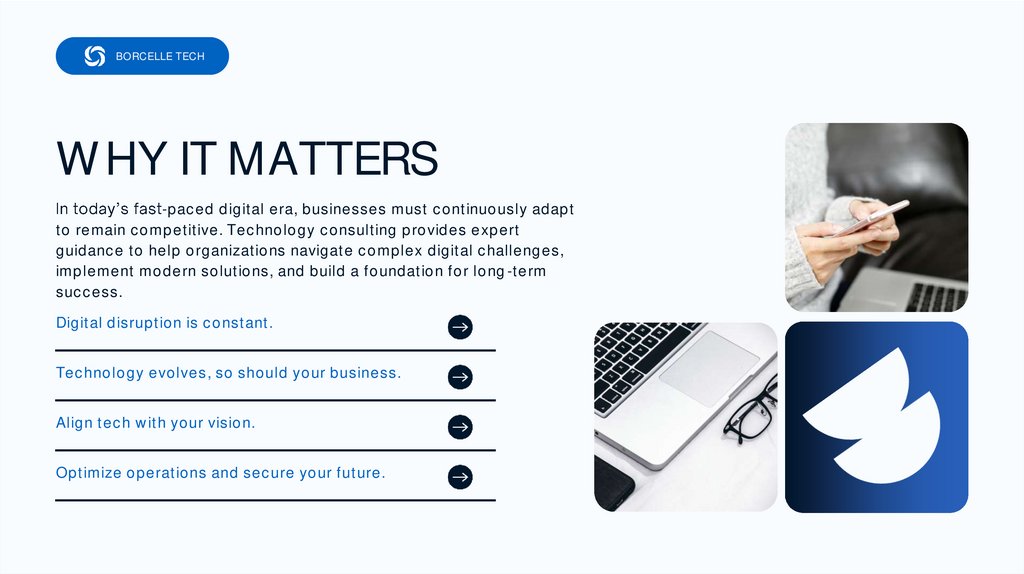 BORCELLE TECH

WHY IT MATTERS

In today's fast-paced digital era, businesses must continuously adapt to remain competitive. Technology consulting provides expert guidance to help organizations navigate complex digital challenges, implement modern solutions, and build a foundation for long-term success.

Digital disruption is constant.

Technology evolves, so should your business.

Align tech with your vision.

Optimize operations and secure your future.